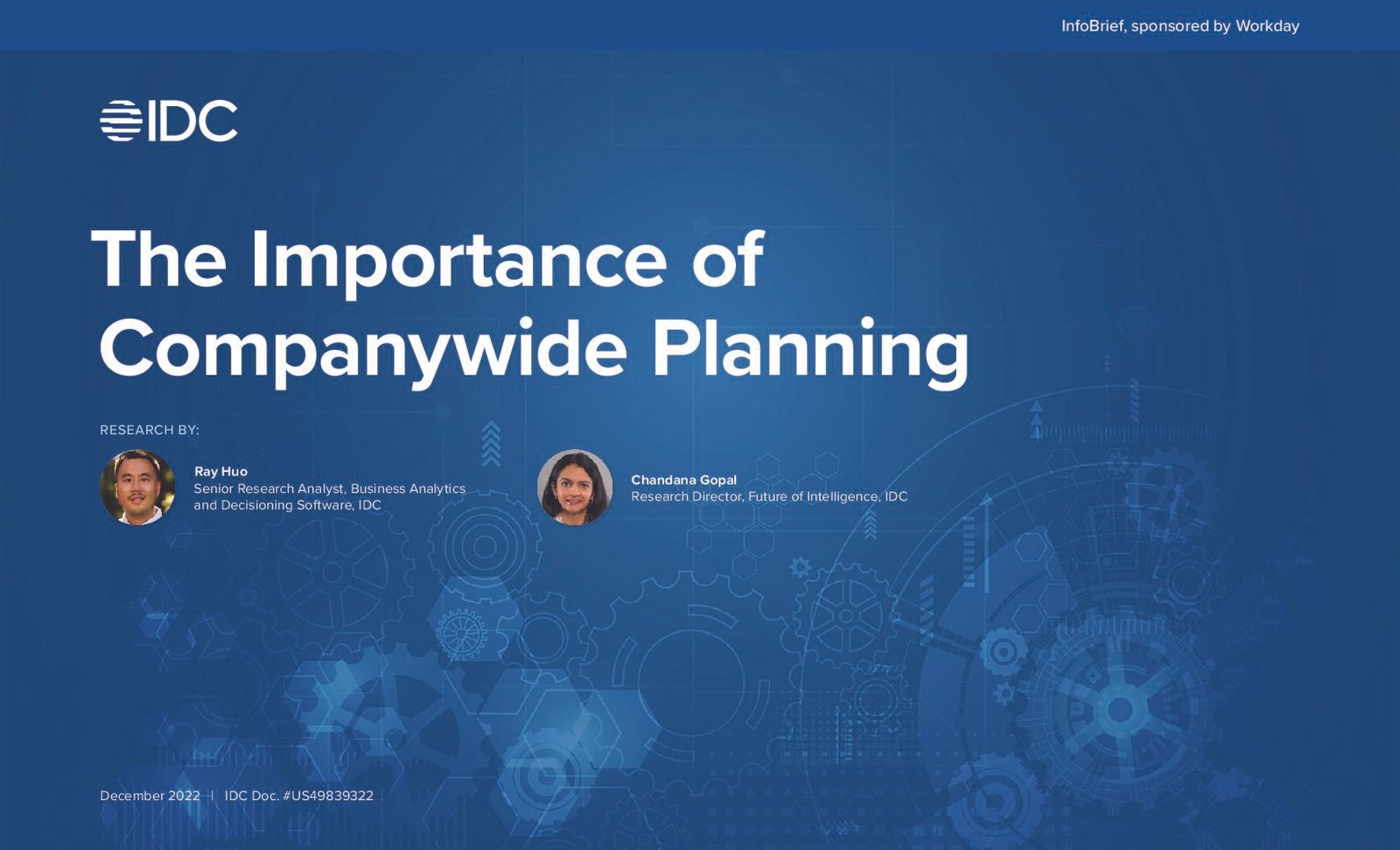 InfoBrief, sponsored by Workday

IDC

The Importance of Companywide Planning

RESEARCH BY:

Ray Huo
Senior Research Analyst, Business Analytics and Decisioning Software, IDC

Chandana Gopal
Research Director, Future of Intelligence, IDC

December 2022 | IDC Doc. #US49839322